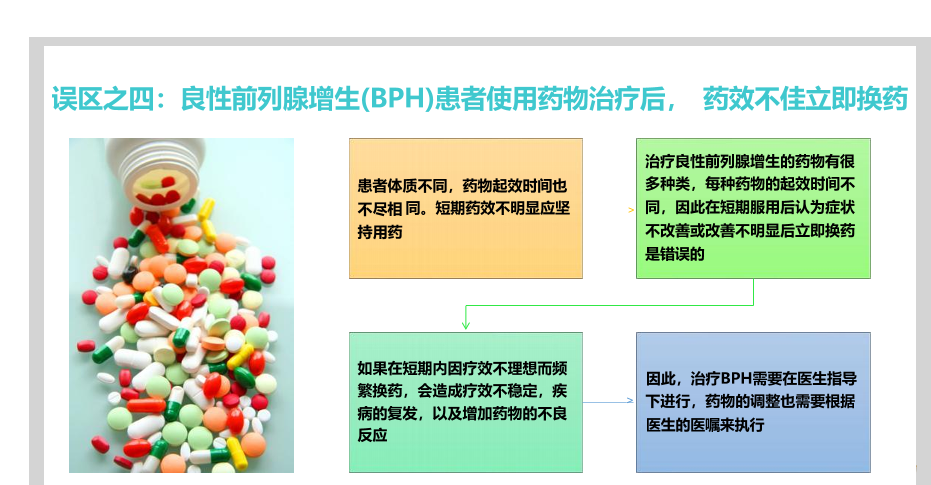 误区之四：良性前列腺增生(BPH)患者使用药物治疗后， 药效不佳立即换药

患者体质不同，药物起效时间也不尽相 同。短期药效不明显应坚持用药

治疗良性前列腺增生的药物有很多种类，每种药物的起效时间不同，因此在短期服用后认为症状不改善或改善不明显后立即换药是错误的

如果在短期内因疗效不理想而频繁换药，会造成疗效不稳定，疾病的复发，以及增加药物的不良反应

因此，治疗BPH需要在医生指导下进行，药物的调整也需要根据医生的医嘱来执行